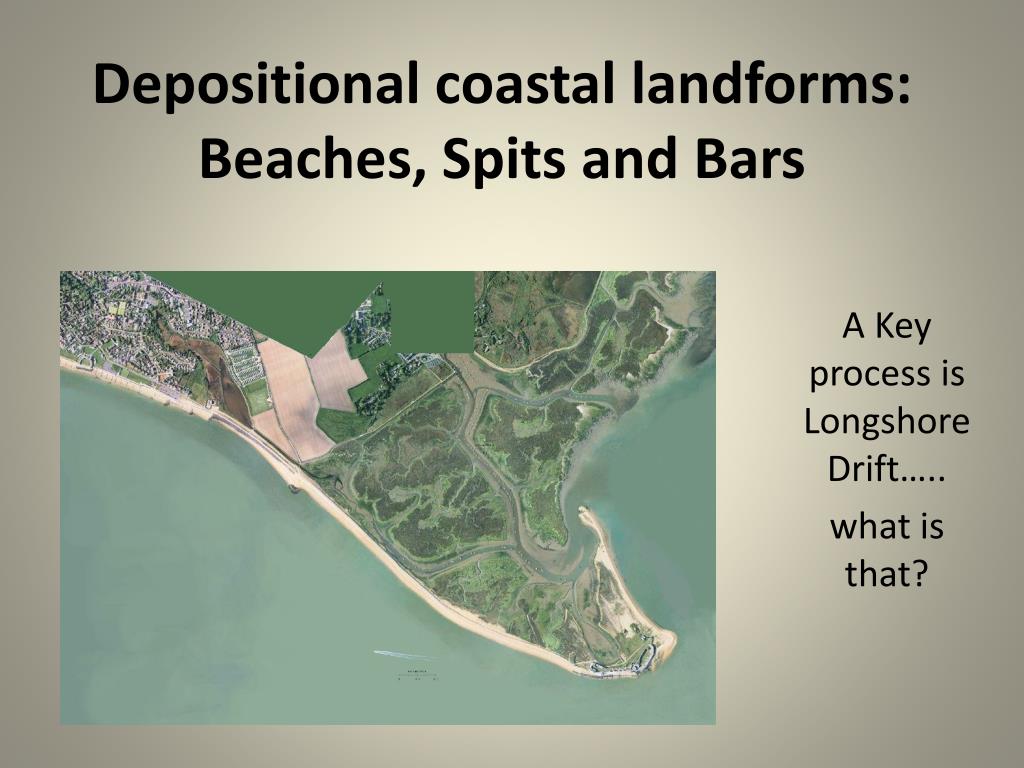 Depositional coastal landforms: Beaches, Spits and Bars

A Key process is Longshore Drift…..

what is that?